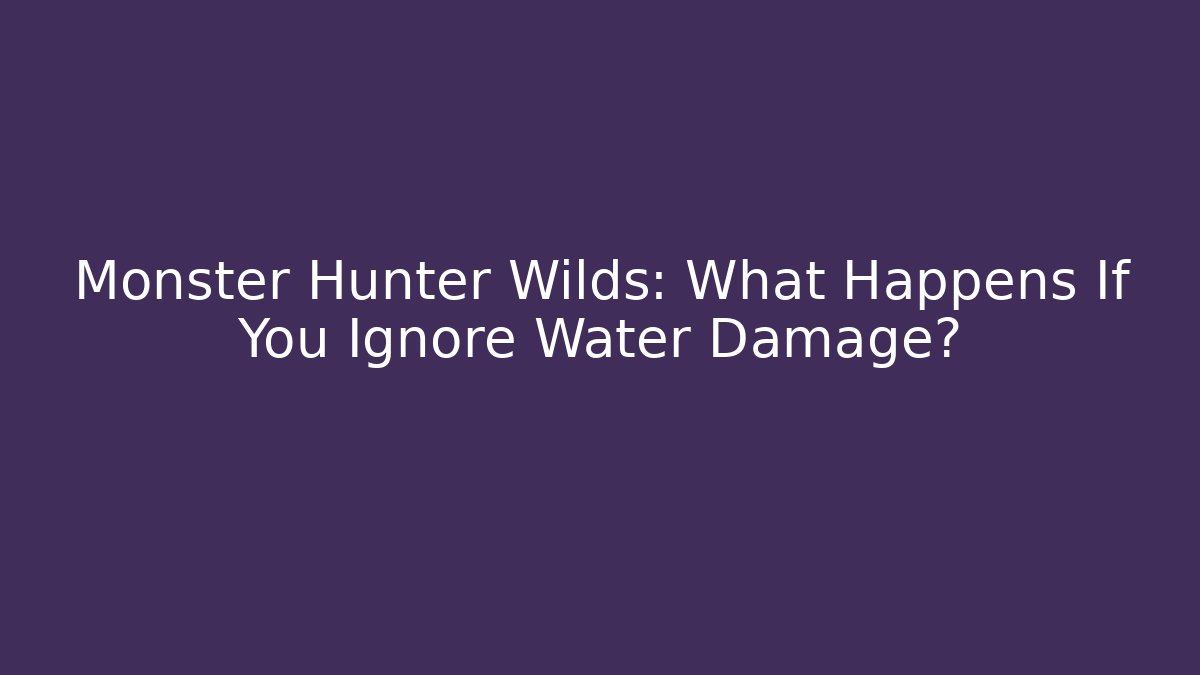 Monster Hunter Wilds: What Happens If You Ignore Water Damage?